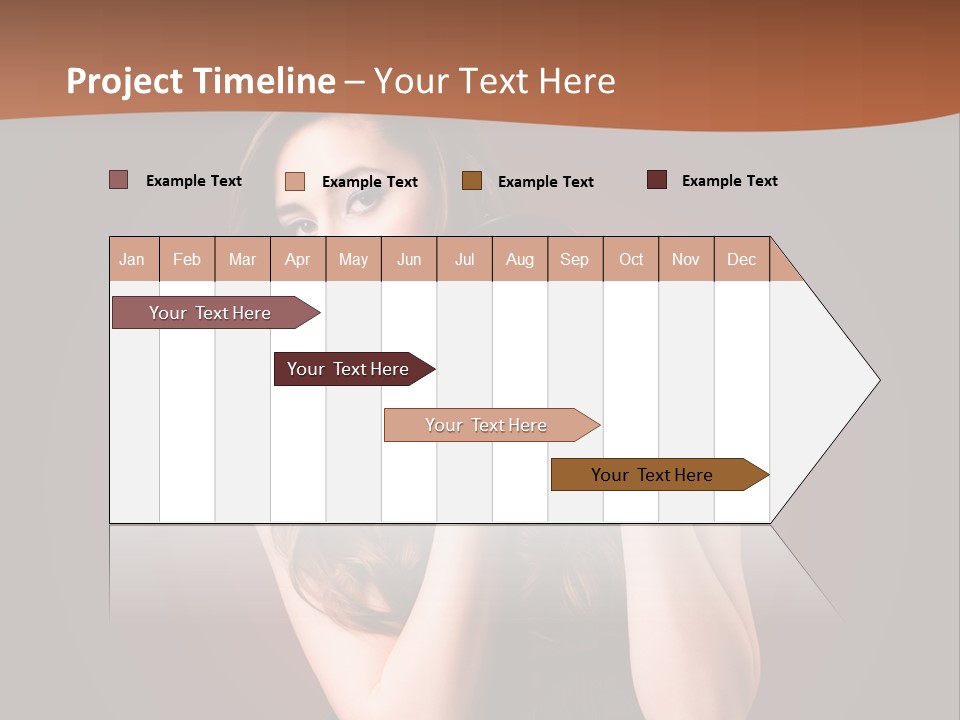 Project Timeline – Your Text Here

Example Text
Example Text
Example Text
Example Text

| Jan | Feb | Mar | Apr | May | Jun | Jul | Aug | Sep | Oct | Nov | Dec |
|---|---|---|---|---|---|---|---|---|---|---|---|

Your Text Here

Your Text Here

Your Text Here

Your Text Here